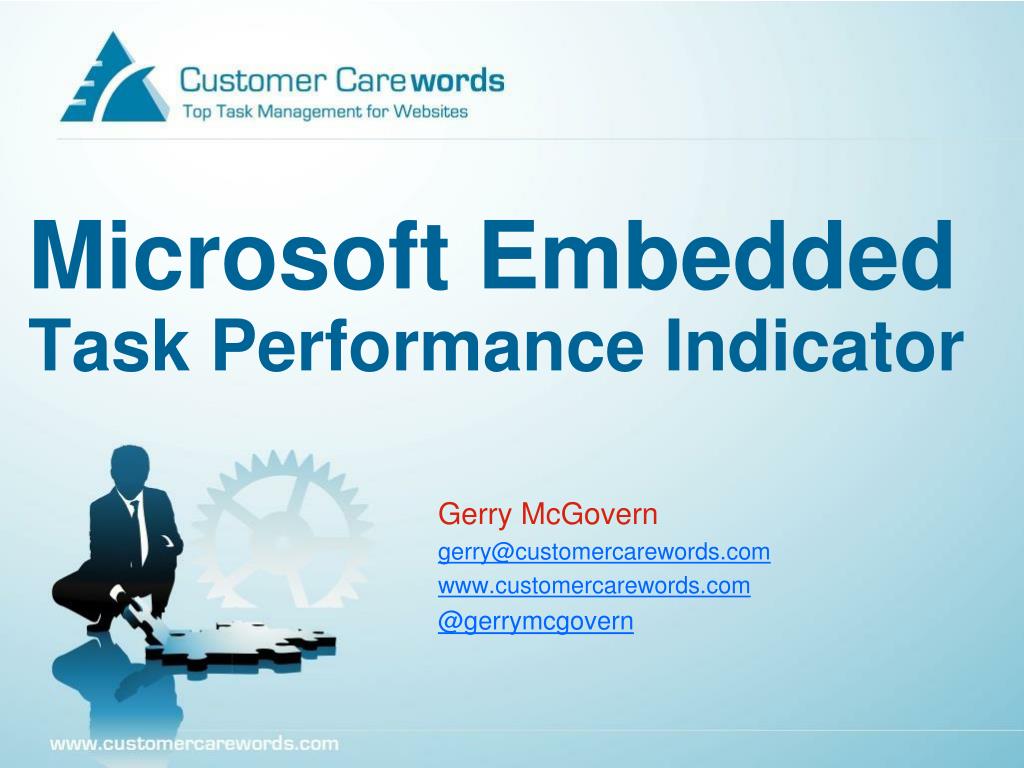 Customer Carewords
Top Task Management for Websites

Microsoft Embedded
Task Performance Indicator

Gerry McGovern
gerry@customercarewords.com
www.customercarewords.com
@gerrymcgovern

www.customercarewords.com